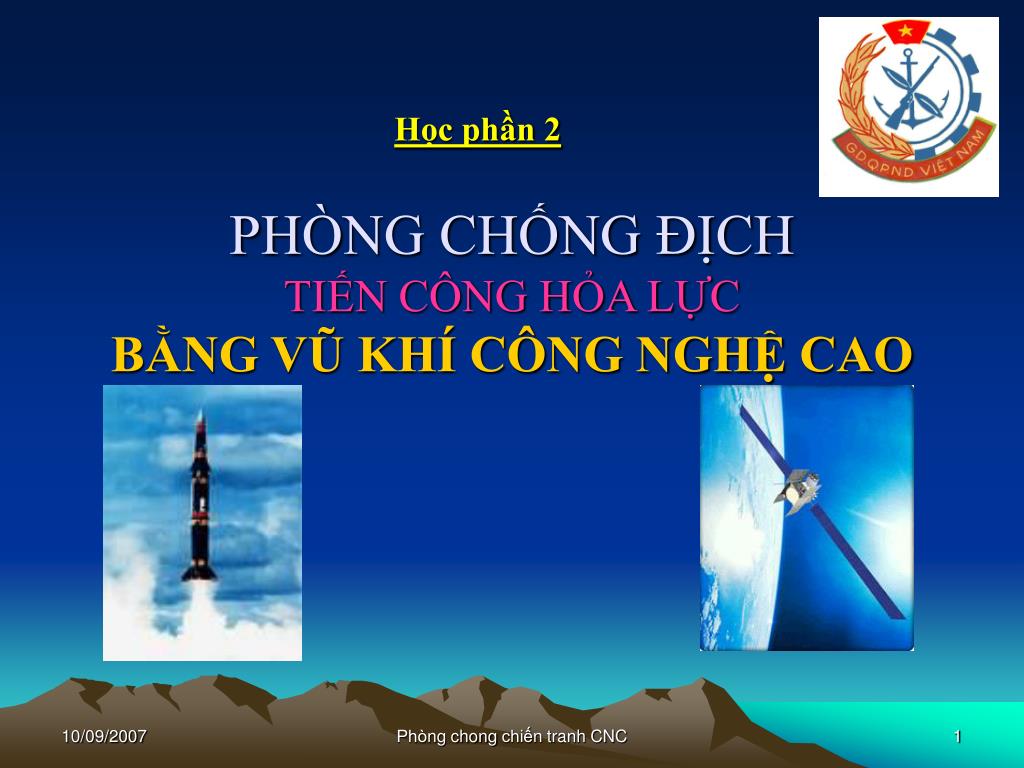 GDQPND VIỆT NAM

Học phần 2

PHÒNG CHỐNG ĐỊCH
TIẾN CÔNG HỎA LỰC
BẰNG VŨ KHÍ CÔNG NGHỆ CAO

10/09/2007
Phòng chong chiến tranh CNC
1